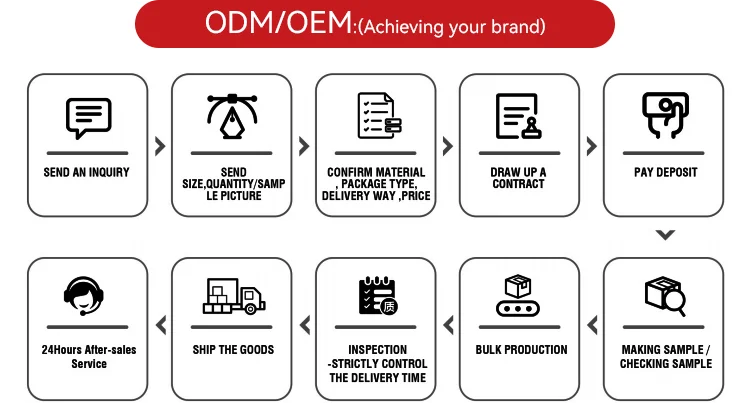 ODM/OEM:(Achieving your brand)

SEND AN INQUIRY

SEND SIZE,QUANTITY/SAMPLE PICTURE

CONFIRM MATERIAL , PACKAGE TYPE, DELIVERY WAY ,PRICE

DRAW UP A CONTRACT

PAY DEPOSIT

MAKING SAMPLE / CHECKING SAMPLE

BULK PRODUCTION

质

INSPECTION -STRICTLY CONTROL THE DELIVERY TIME

SHIP THE GOODS

24Hours After-sales Service